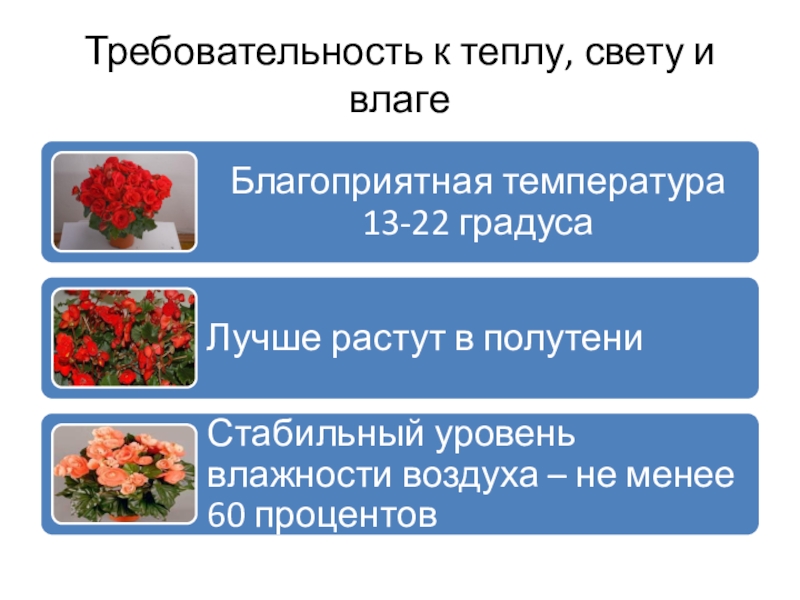 Требовательность к теплу, свету и влаге

Благоприятная температура 13-22 градуса

Лучше растут в полутени

Стабильный уровень влажности воздуха – не менее 60 процентов